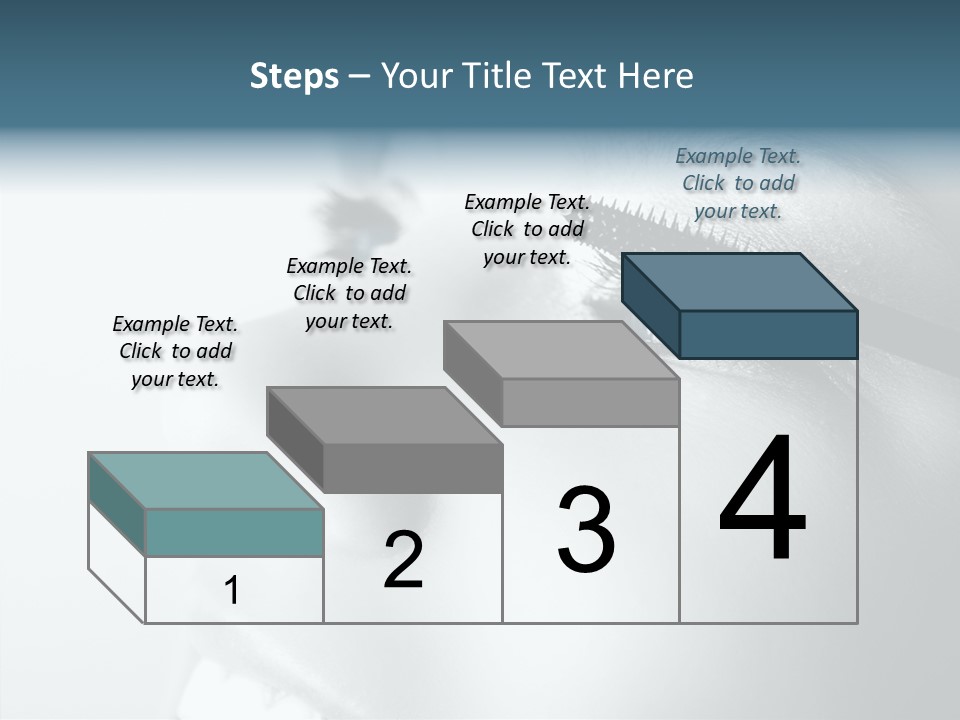 Steps – Your Title Text Here

Example Text. Click to add your text.

Example Text. Click to add your text.

Example Text. Click to add your text.

Example Text. Click to add your text.

1

2

3

4